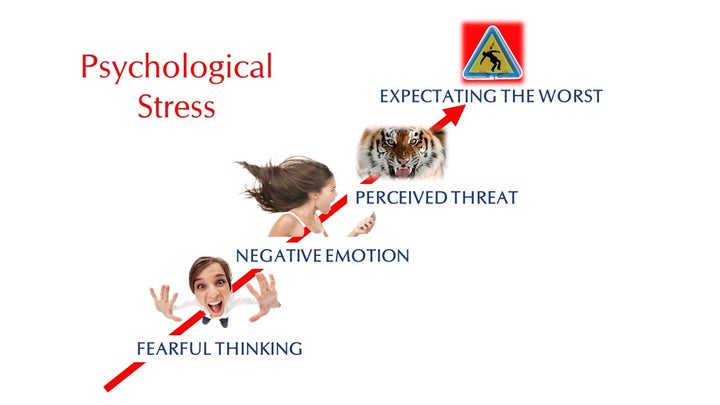 Psychological Stress

EXPECTATING THE WORST

PERCEIVED THREAT

NEGATIVE EMOTION

FEARFUL THINKING